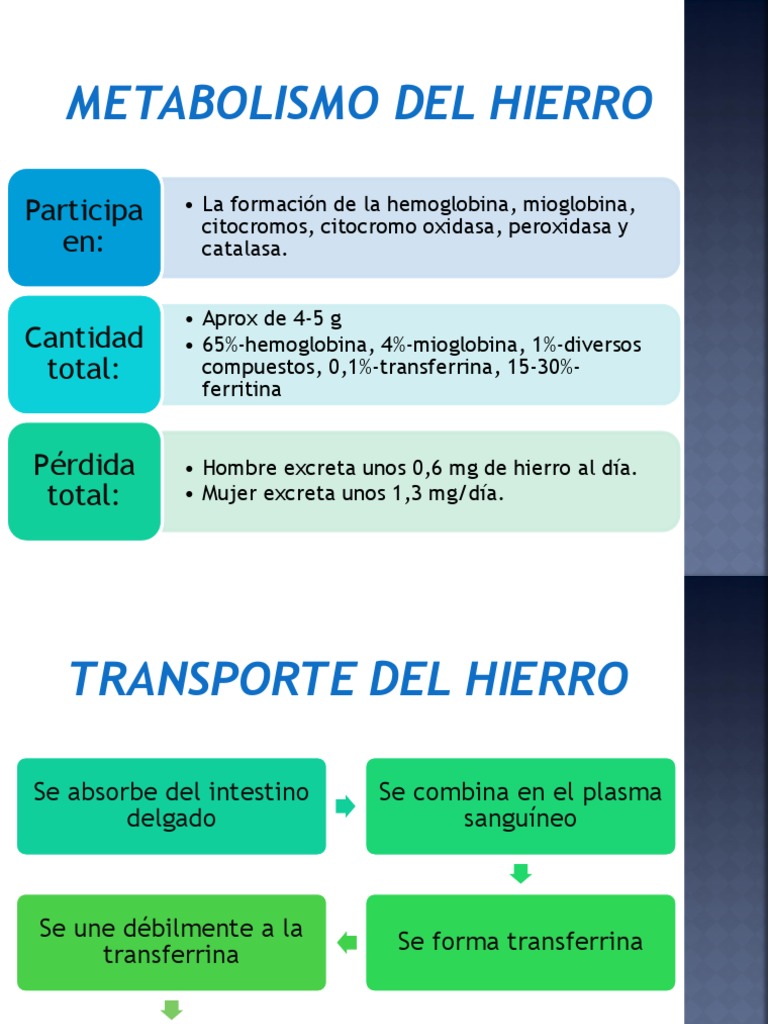 METABOLISMO DEL HIERRO

Participa en:

• La formación de la hemoglobina, mioglobina, citocromos, citocromo oxidasa, peroxidasa y catalasa.

Cantidad total:

• Aprox de 4-5 g
• 65%-hemoglobina, 4%-mioglobina, 1%-diversos compuestos, 0,1%-transferrina, 15-30%-ferritina

Pérdida total:

• Hombre excreta unos 0,6 mg de hierro al día.
• Mujer excreta unos 1,3 mg/día.

TRANSPORTE DEL HIERRO

Se absorbe del intestino delgado

Se combina en el plasma sanguíneo

Se forma transferrina

Se une débilmente a la transferrina